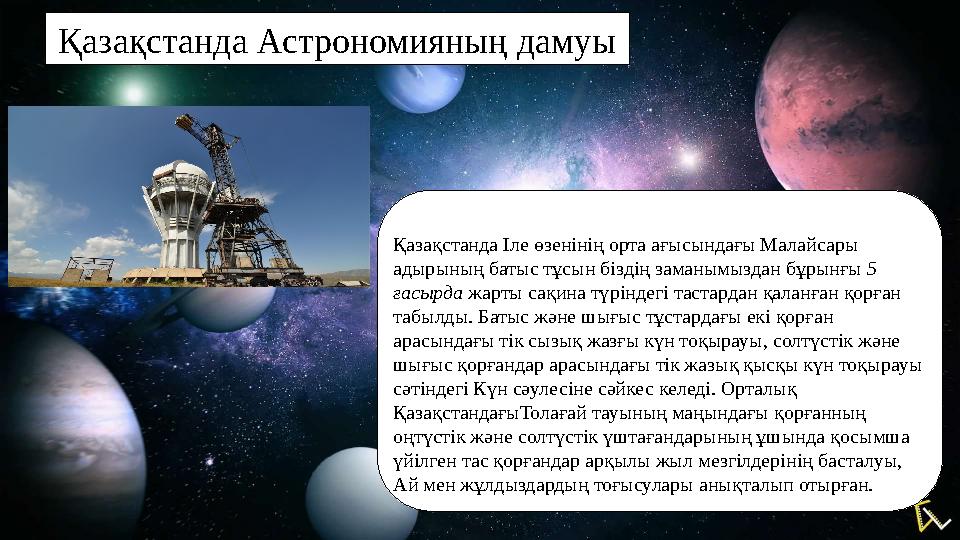 Қазақстанда Астрономияның дамуы

Қазақстанда Іле өзенінің орта ағысындағы Малайсары адырының батыс тұсын біздің заманымыздан бұрынғы 5 ғасырда жарты сақина түріндегі тастардан қаланған қорған табылды. Батыс және шығыс тұстардағы екі қорған арасындағы тік сызық жазғы күн тоқырауы, солтүстік және шығыс қорғандар арасындағы тік жазық қысқы күн тоқырауы сәтіндегі Күн сәулесіне сәйкес келеді. Орталық ҚазақстандағыТолағай тауының маңындағы қорғанның оңтүстік және солтүстік ұштағандарының ұшында қосымша үйілген тас қорғандар арқылы жыл мезгілдерінің басталуы, Ай мен жұлдыздардың тоғысулары анықталып отырған.